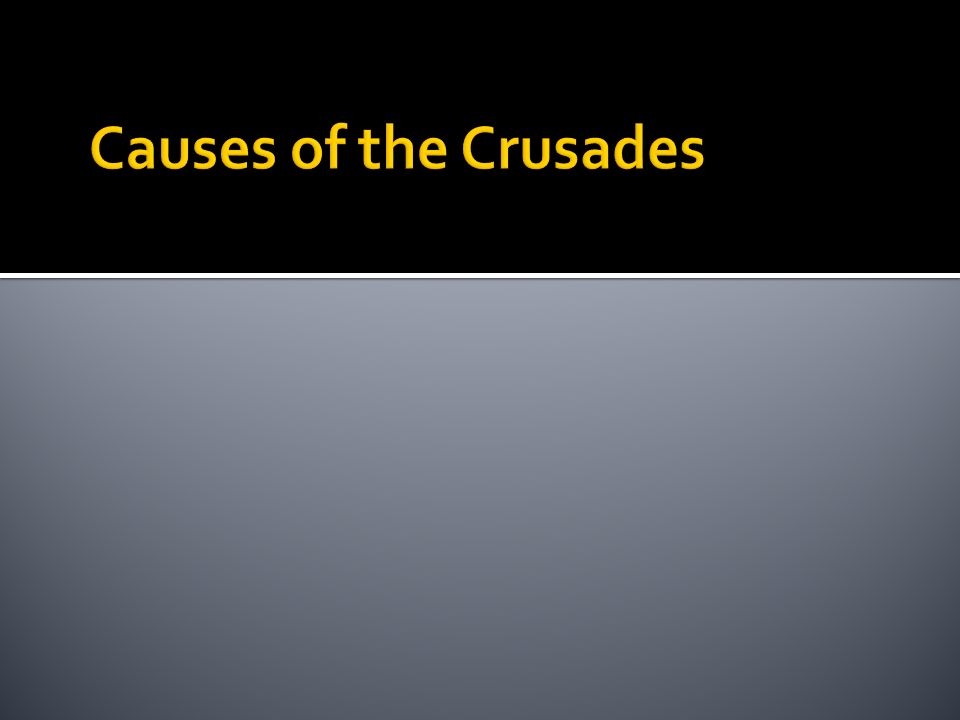 Causes of the Crusades